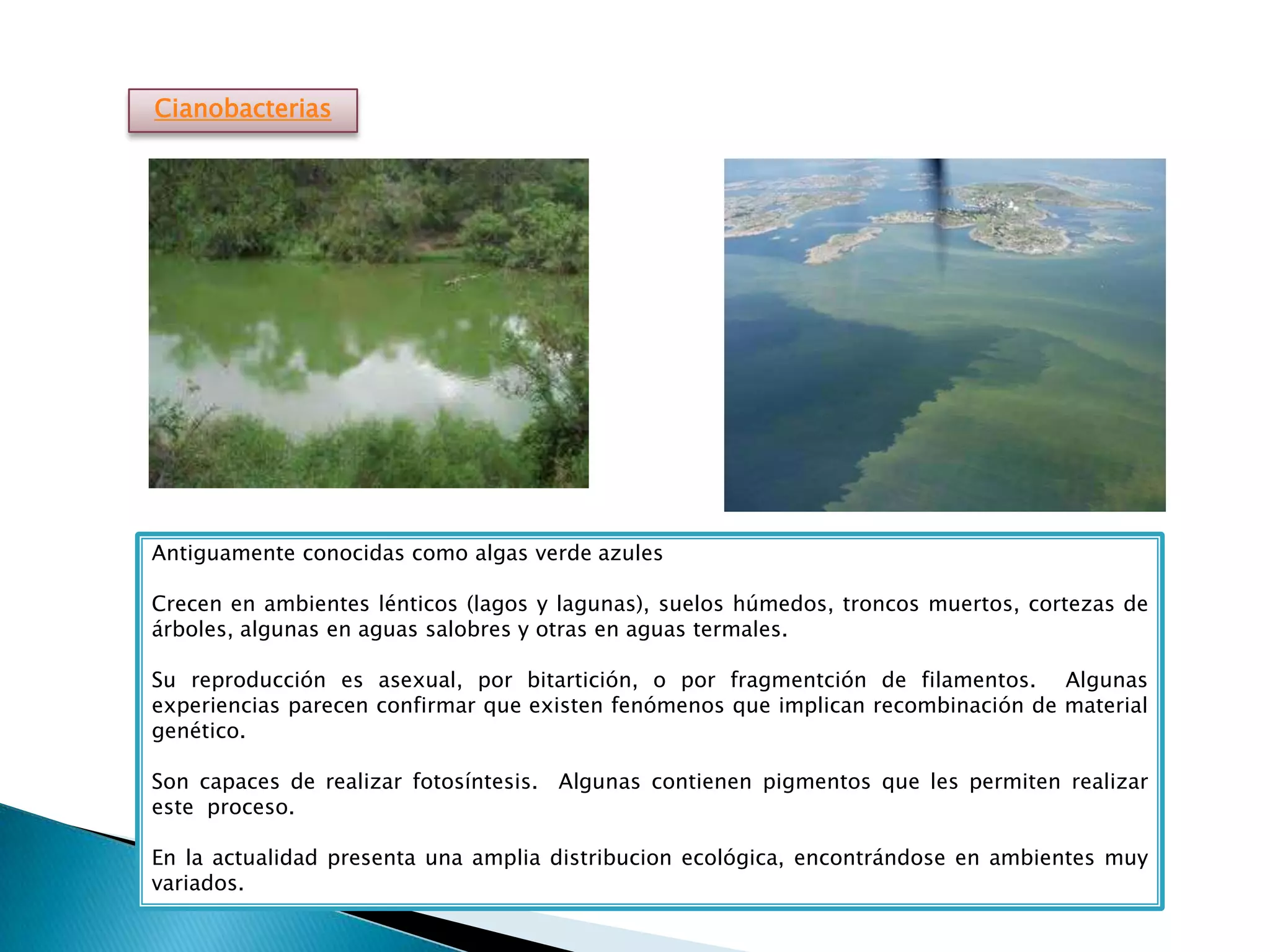 Cianobacterias

Antiguamente conocidas como algas verde azules

Crecen en ambientes lénticos (lagos y lagunas), suelos húmedos, troncos muertos, cortezas de árboles, algunas en aguas salobres y otras en aguas termales.

Su reproducción es asexual, por bitartición, o por fragmentción de filamentos. Algunas experiencias parecen confirmar que existen fenómenos que implican recombinación de material genético.

Son capaces de realizar fotosíntesis. Algunas contienen pigmentos que les permiten realizar este proceso.

En la actualidad presenta una amplia distribucion ecológica, encontrándose en ambientes muy variados.